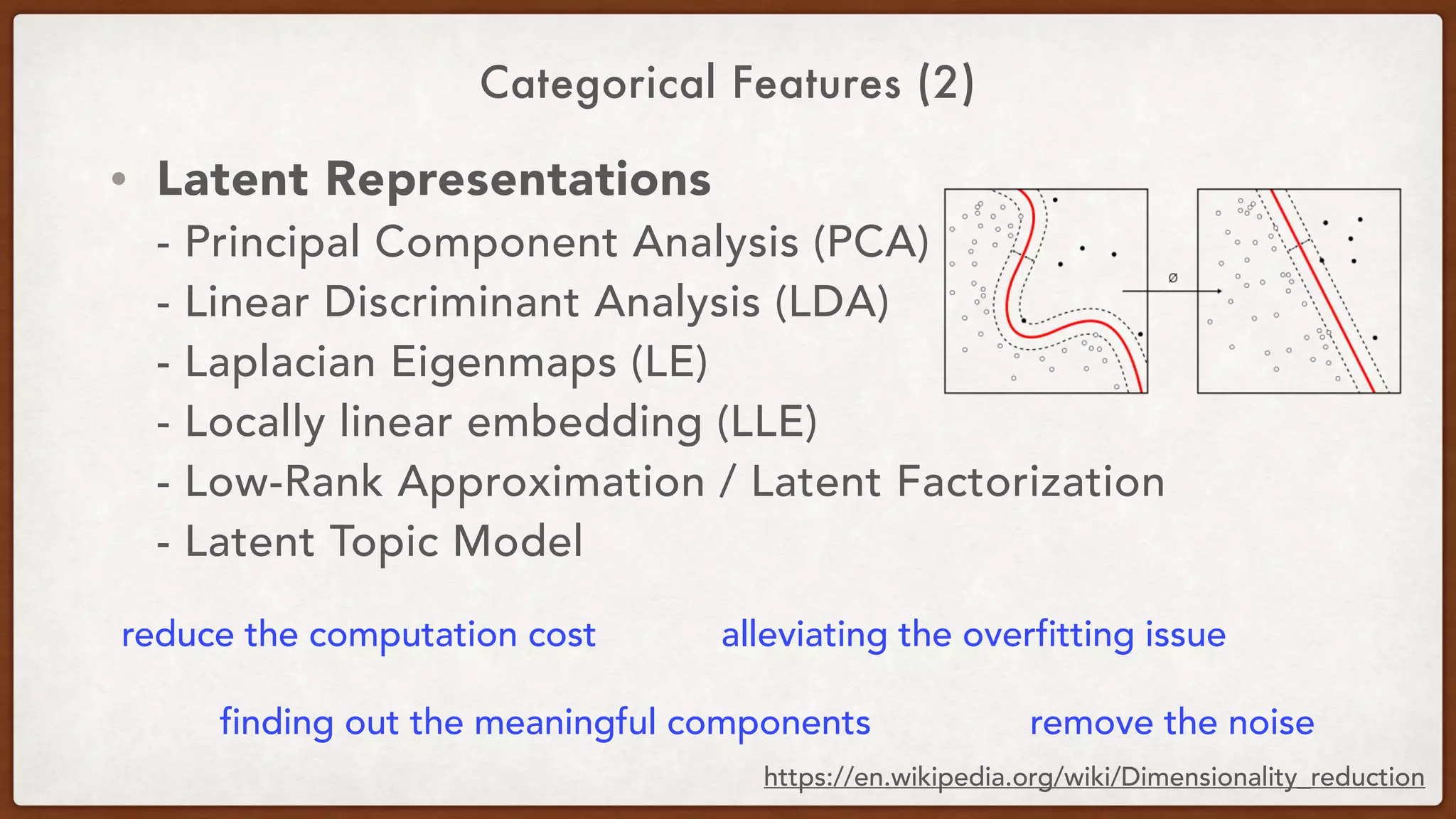 Categorical Features (2)

• Latent Representations
- Principal Component Analysis (PCA)
- Linear Discriminant Analysis (LDA)
- Laplacian Eigenmaps (LE)
- Locally linear embedding (LLE)
- Low-Rank Approximation / Latent Factorization
- Latent Topic Model

ø

reduce the computation cost

alleviating the overfitting issue

finding out the meaningful components

remove the noise

https://en.wikipedia.org/wiki/Dimensionality_reduction